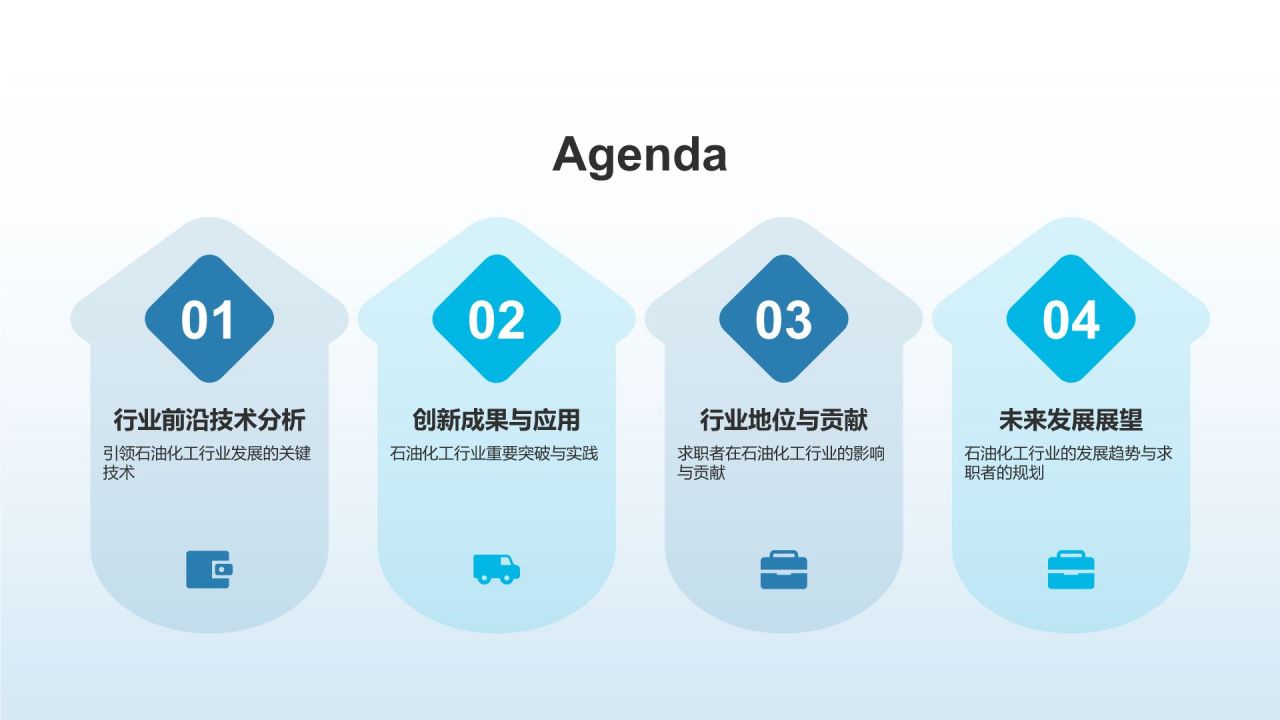 Agenda

01

行业前沿技术分析

引领石油化工行业发展的关键技术

02

创新成果与应用

石油化工行业重要突破与实践

03

行业地位与贡献

求职者在石油化工行业的影响与贡献

04

未来发展展望

石油化工行业的发展趋势与求职者的规划